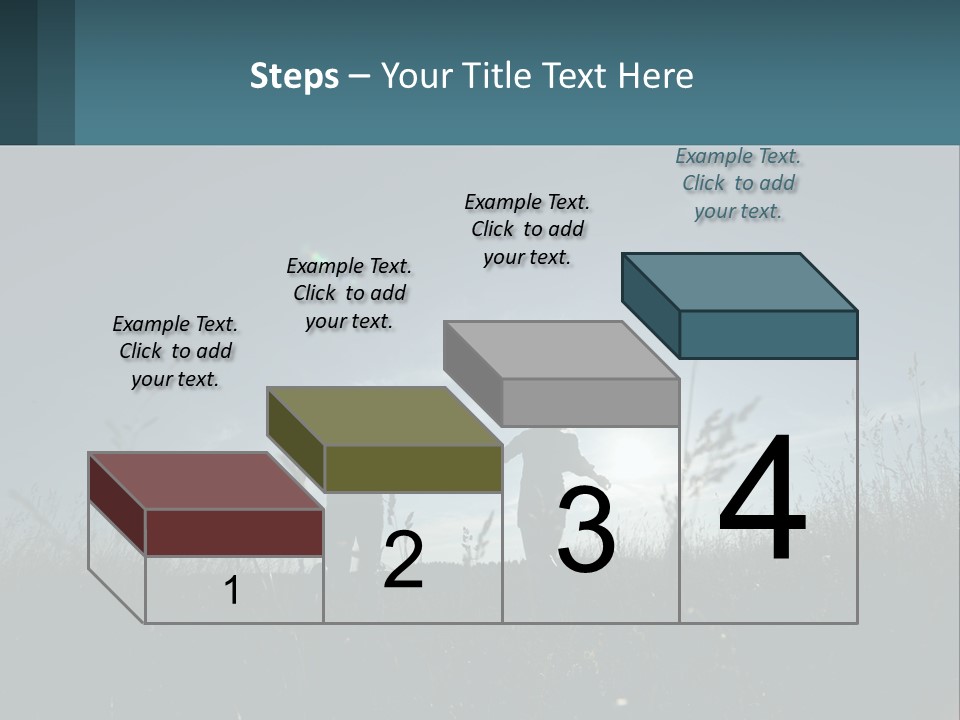 Steps – Your Title Text Here

Example Text. Click to add your text.

Example Text. Click to add your text.

Example Text. Click to add your text.

Example Text. Click to add your text.

1

2

3

4